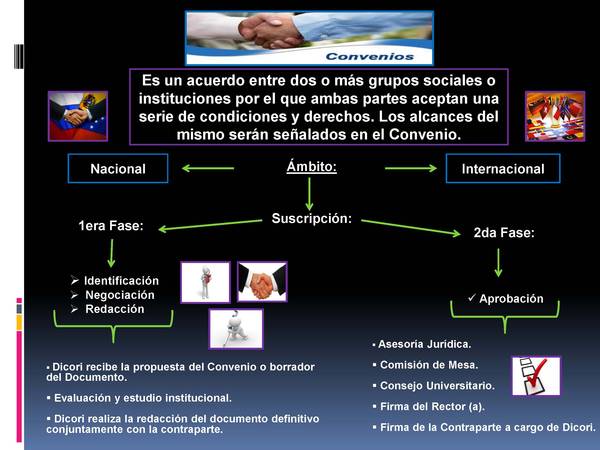 Convenios

Es un acuerdo entre dos o más grupos sociales o instituciones por el que ambas partes aceptan una serie de condiciones y derechos. Los alcances del mismo serán señalados en el Convenio.

Nacional

Ámbito:

Internacional

Suscripción:

1era Fase:

2da Fase:

➢ Identificación
➢ Negociación
➢ Redacción

✓ Aprobación

▪ Dicori recibe la propuesta del Convenio o borrador del Documento.

▪ Evaluación y estudio institucional.

▪ Dicori realiza la redacción del documento definitivo conjuntamente con la contraparte.

▪ Asesoría Jurídica.

▪ Comisión de Mesa.

▪ Consejo Universitario.

▪ Firma del Rector (a).

▪ Firma de la Contraparte a cargo de Dicori.